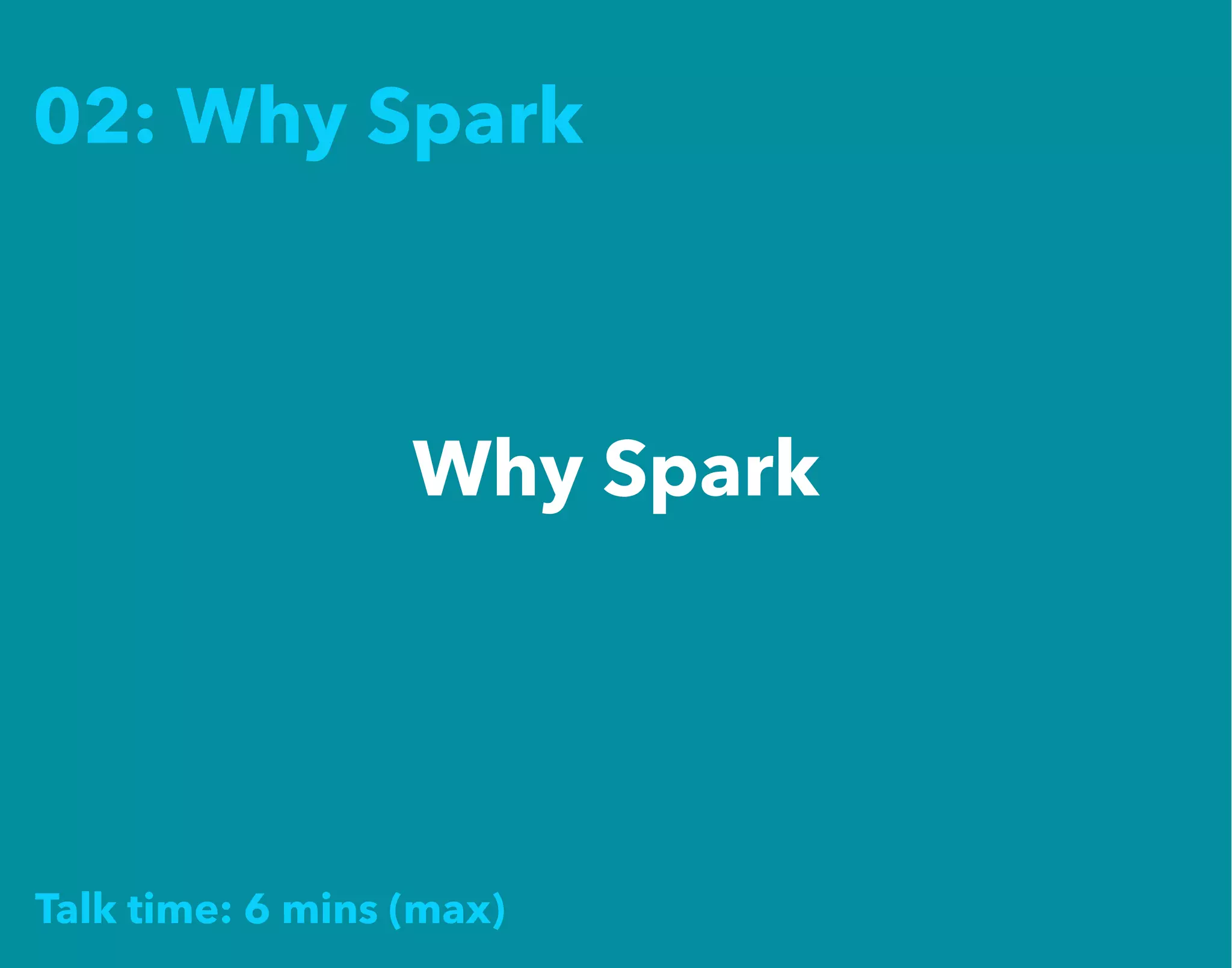 02: Why Spark

Why Spark

Talk time: 6 mins (max)